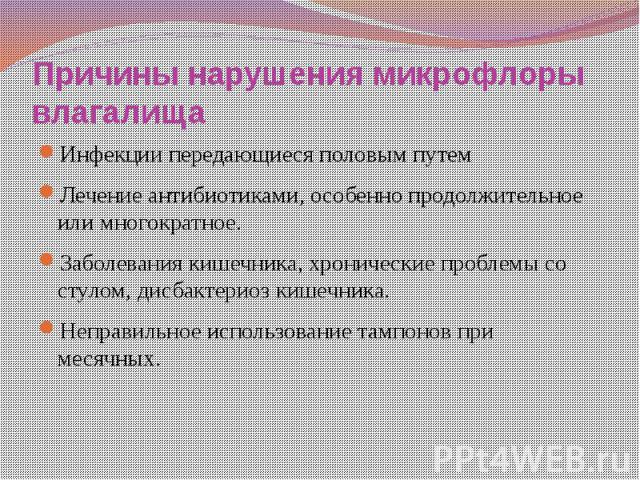 Причины нарушения микрофлоры влагалища

Инфекции передающиеся половым путем

Лечение антибиотиками, особенно продолжительное или многократное.

Заболевания кишечника, хронические проблемы со стулом, дисбактериоз кишечника.

Неправильное использование тампонов при месячных.

PPt4WEB.ru